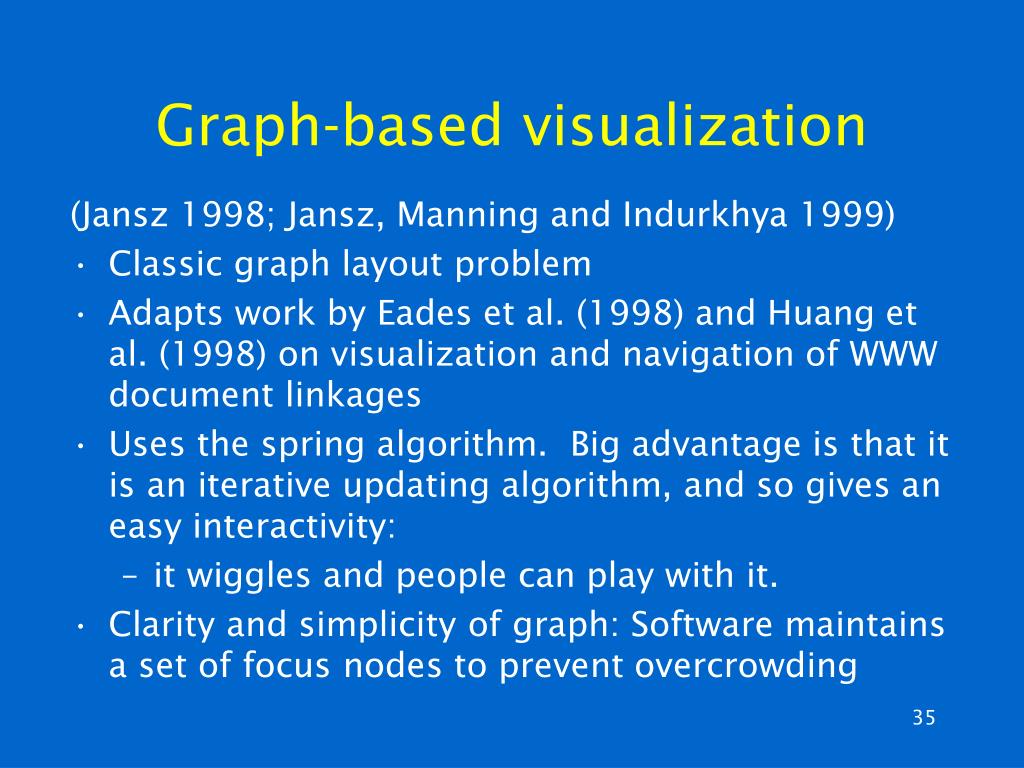 Graph-based visualization

(Jansz 1998; Jansz, Manning and Indurkhya 1999)

• Classic graph layout problem
• Adapts work by Eades et al. (1998) and Huang et al. (1998) on visualization and navigation of WWW document linkages
• Uses the spring algorithm. Big advantage is that it is an iterative updating algorithm, and so gives an easy interactivity:
  – it wiggles and people can play with it.
• Clarity and simplicity of graph: Software maintains a set of focus nodes to prevent overcrowding

35